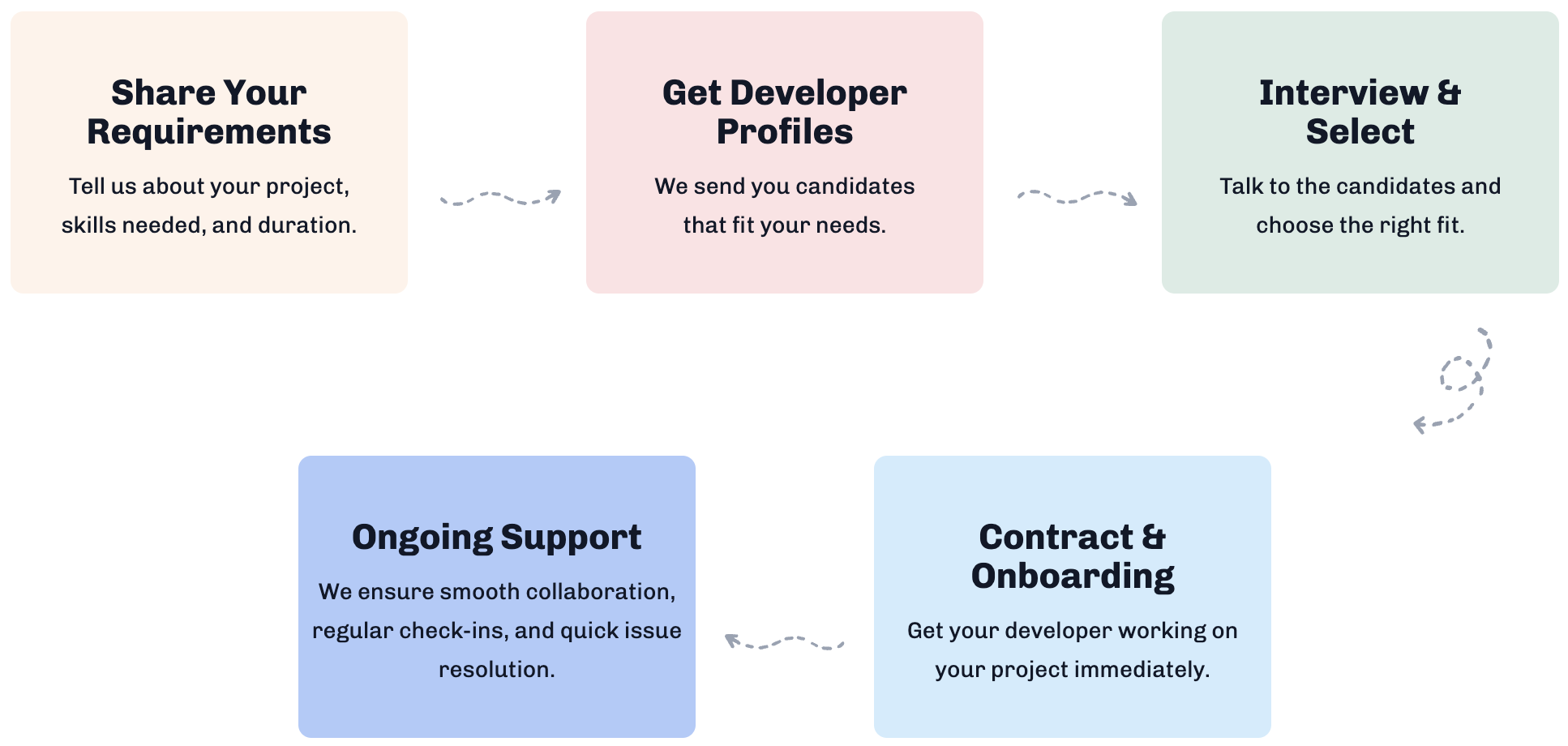 Share Your Requirements

Tell us about your project, skills needed, and duration.

Get Developer Profiles

We send you candidates that fit your needs.

Interview & Select

Talk to the candidates and choose the right fit.

Contract & Onboarding

Get your developer working on your project immediately.

Ongoing Support

We ensure smooth collaboration, regular check-ins, and quick issue resolution.